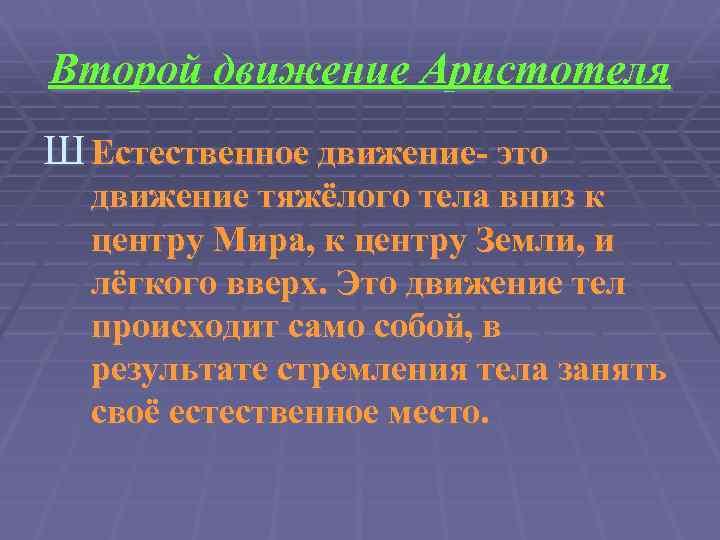 Второй движение Аристотеля

Ш Естественное движение- это движение тяжёлого тела вниз к центру Мира, к центру Земли, и лёгкого вверх. Это движение тел происходит само собой, в результате стремления тела занять своё естественное место.